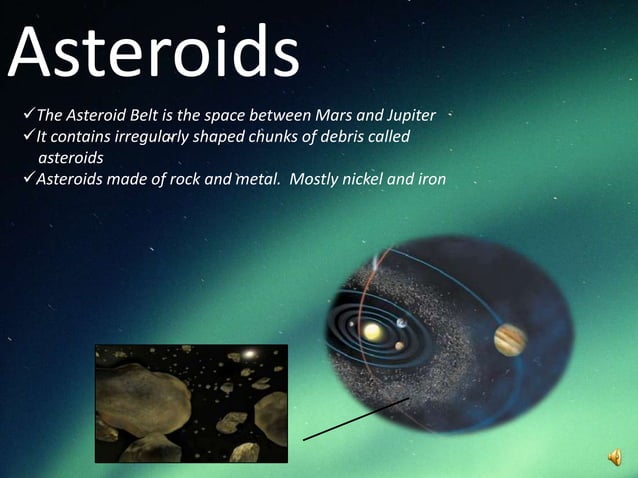 Asteroids

✓The Asteroid Belt is the space between Mars and Jupiter
✓It contains irregularly shaped chunks of debris called asteroids
✓Asteroids made of rock and metal. Mostly nickel and iron